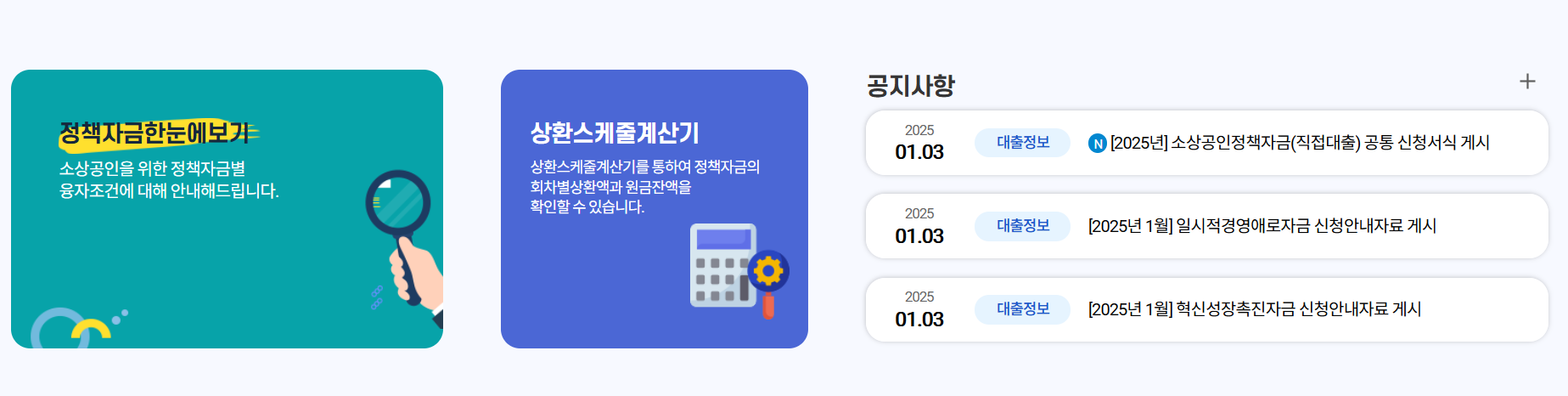 정책자금한눈에보기

소상공인을 위한 정책자금별 융자조건에 대해 안내해드립니다.

상환스케줄계산기

상환스케줄계산기를 통하여 정책자금의 회차별상환액과 원금잔액을 확인할 수 있습니다.

공지사항

+

2025
01.03
대출정보
N [2025년] 소상공인정책자금(직접대출) 공통 신청서식 게시

2025
01.03
대출정보
[2025년 1월] 일시적경영애로자금 신청안내자료 게시

2025
01.03
대출정보
[2025년 1월] 혁신성장촉진자금 신청안내자료 게시